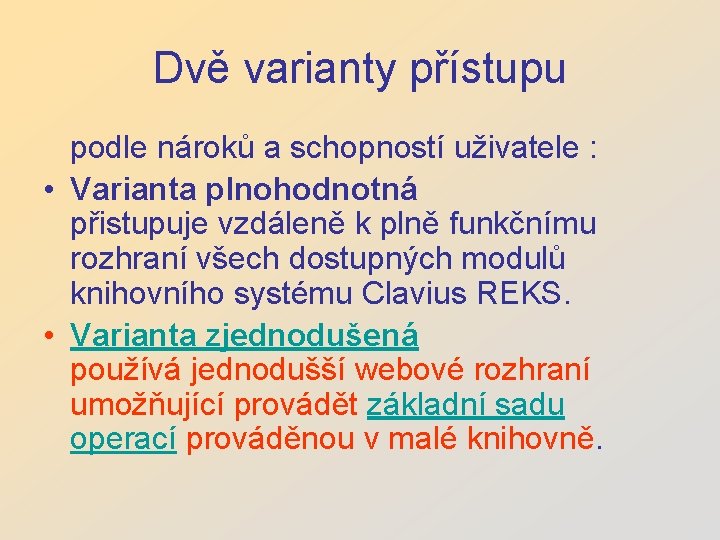 Dvě varianty přístupu

podle nároků a schopností uživatele :

• Varianta plnohodnotná přistupuje vzdáleně k plně funkčnímu rozhraní všech dostupných modulů knihovního systému Clavius REKS.

• Varianta zjednodušená používá jednodušší webové rozhraní umožňující provádět základní sadu operací prováděnou v malé knihovně.